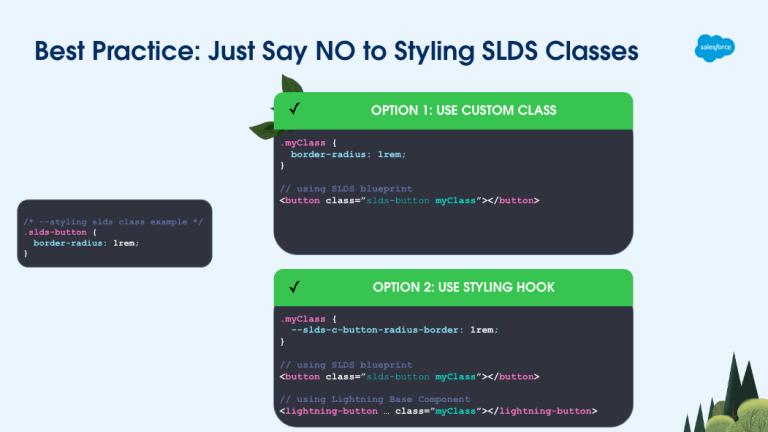 Best Practice: Just Say NO to Styling SLDS Classes

salesforce

/* --styling slds class example */
.slds-button {
  border-radius: 1rem;
}

✓ OPTION 1: USE CUSTOM CLASS

.myClass {
  border-radius: 1rem;
}

// using SLDS blueprint
<button class="slds-button myClass"></button>

✓ OPTION 2: USE STYLING HOOK

.myClass {
  --slds-c-button-radius-border: 1rem;
}

// using SLDS blueprint
<button class="slds-button myClass"></button>

// using Lightning Base Component
<lightning-button … class="myClass"></lightning-button>